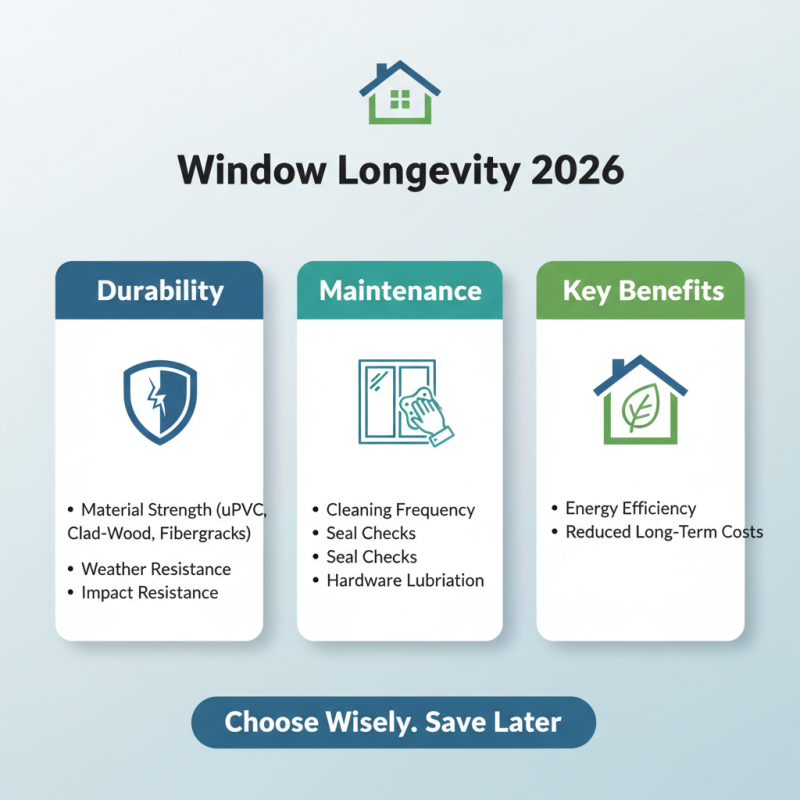 Window Longevity 2026

Durability

• Material Strength (uPVC, Clad-Wood, Fibergracks)
• Weather Resistance
• Impact Resistance

Maintenance

• Cleaning Frequency
• Seal Checks
• Seal Checks
• Hardware Lubriation

Key Benefits

• Energy Efficiency
• Reduced Long-Term Costs

Choose Wisely. Save Later